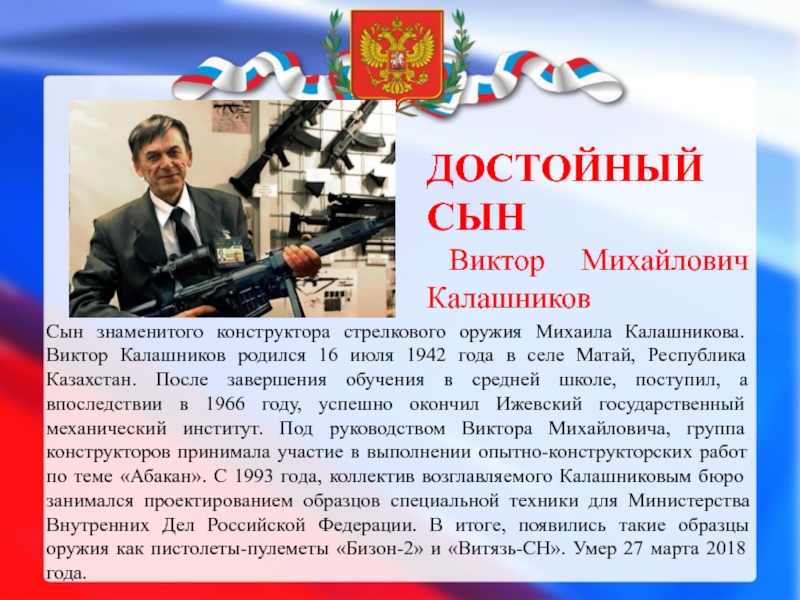 ДОСТОЙНЫЙ СЫН

Виктор Михайлович Калашников

Сын знаменитого конструктора стрелкового оружия Михаила Калашникова. Виктор Калашников родился 16 июля 1942 года в селе Матай, Республика Казахстан. После завершения обучения в средней школе, поступил, а впоследствии в 1966 году, успешно окончил Ижевский государственный механический институт. Под руководством Виктора Михайловича, группа конструкторов принимала участие в выполнении опытно-конструкторских работ по теме «Абакан». С 1993 года, коллектив возглавляемого Калашниковым бюро занимался проектированием образцов специальной техники для Министерства Внутренних Дел Российской Федерации. В итоге, появились такие образцы оружия как пистолеты-пулеметы «Бизон-2» и «Витязь-СН». Умер 27 марта 2018 года.